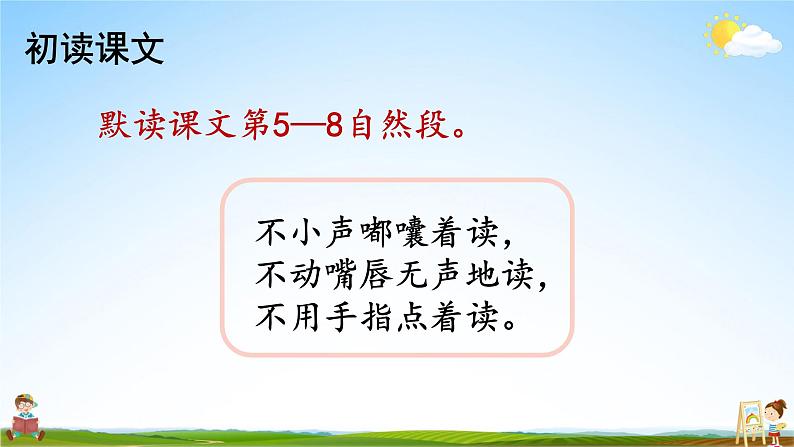 初读课文

默读课文第5—8自然段。

不小声嘟囔着读，
不动嘴唇无声地读，
不用手指点着读。